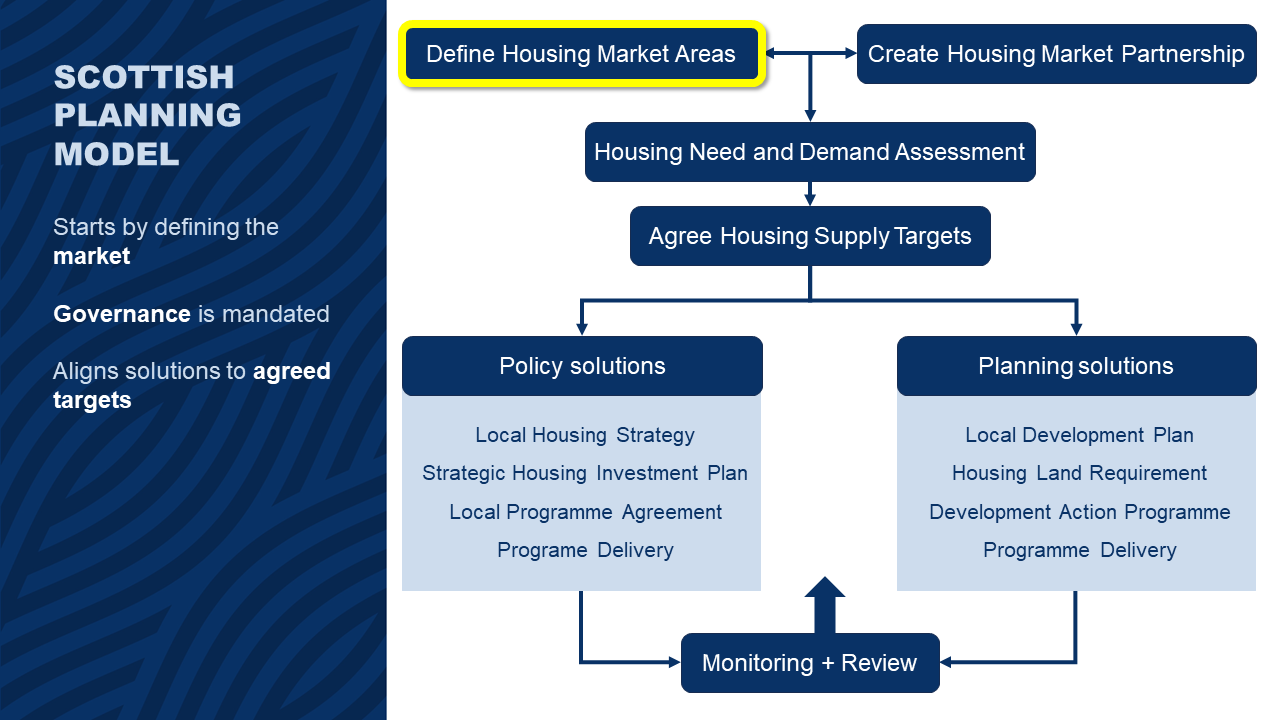 SCOTTISH PLANNING MODEL

Starts by defining the market

Governance is mandated

Aligns solutions to agreed targets

Define Housing Market Areas

Create Housing Market Partnership

Housing Need and Demand Assessment

Agree Housing Supply Targets

Policy solutions

Local Housing Strategy
Strategic Housing Investment Plan
Local Programme Agreement
Programe Delivery

Planning solutions

Local Development Plan
Housing Land Requirement
Development Action Programme
Programme Delivery

Monitoring + Review